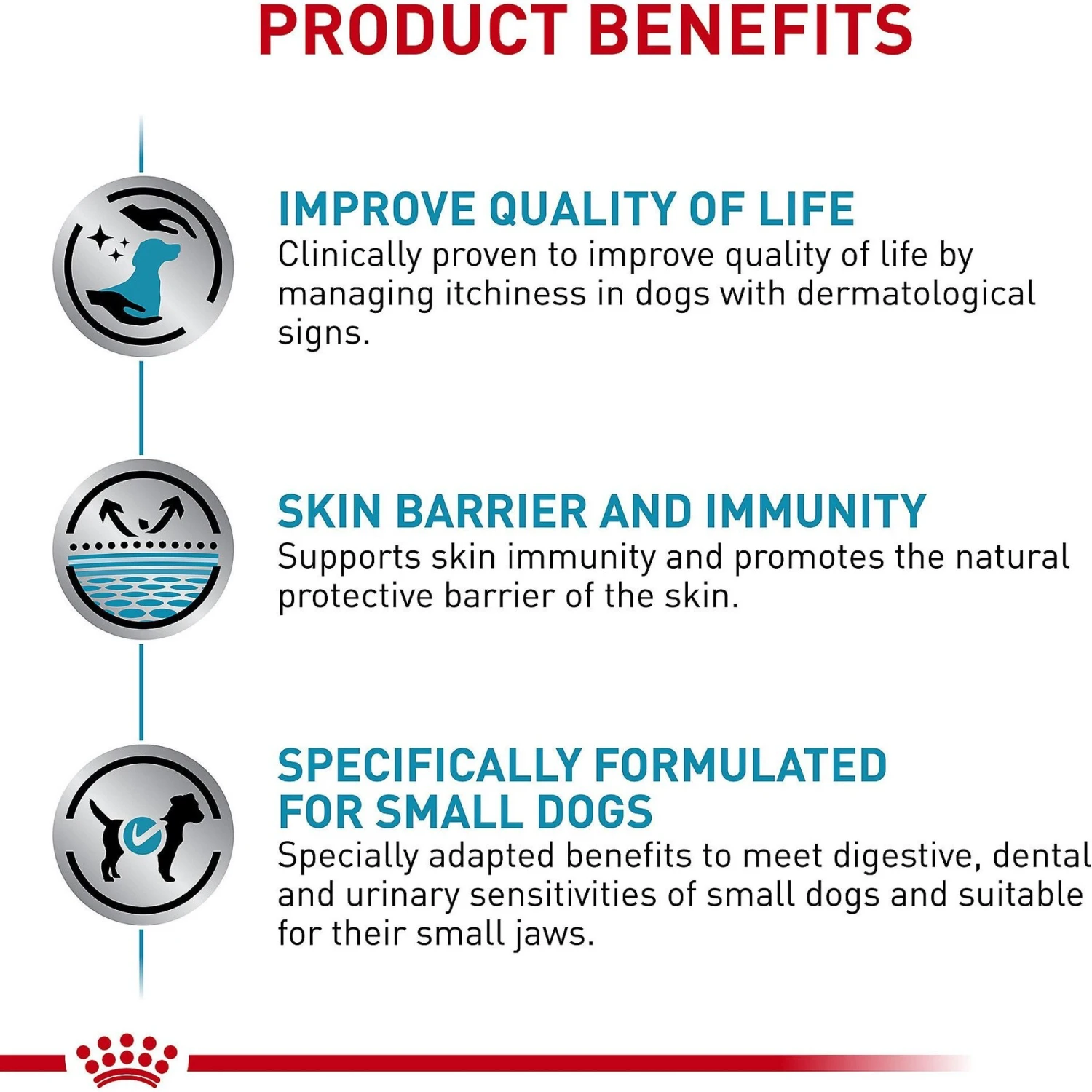 PRODUCT BENEFITS

IMPROVE QUALITY OF LIFE
Clinically proven to improve quality of life by managing itchiness in dogs with dermatological signs.

SKIN BARRIER AND IMMUNITY
Supports skin immunity and promotes the natural protective barrier of the skin.

SPECIFICALLY FORMULATED FOR SMALL DOGS
Specially adapted benefits to meet digestive, dental and urinary sensitivities of small dogs and suitable for their small jaws.